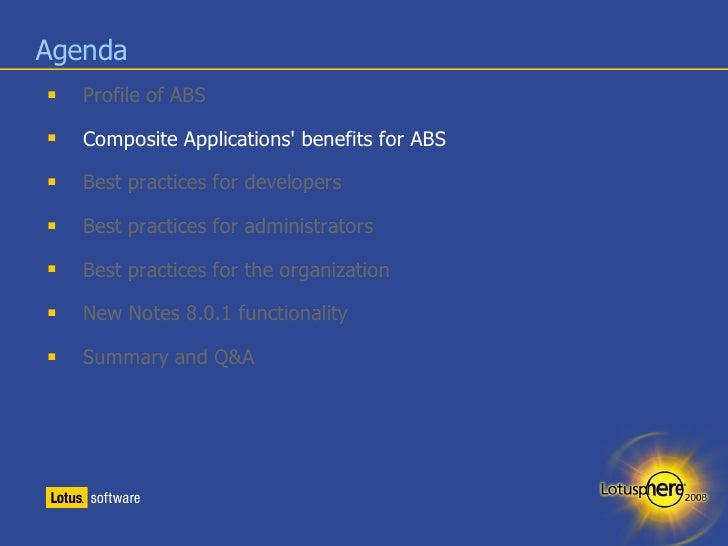 Agenda

- Profile of ABS
- Composite Applications' benefits for ABS
- Best practices for developers
- Best practices for administrators
- Best practices for the organization
- New Notes 8.0.1 functionality
- Summary and Q&A

Lotus. software

Lotusphere 2008